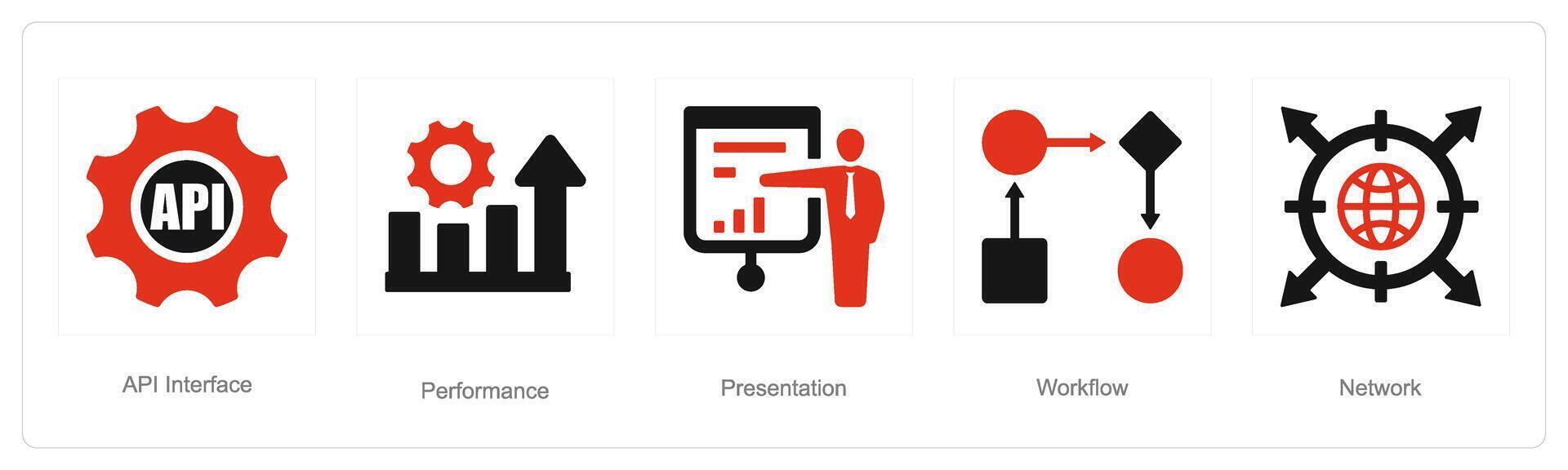 API

API Interface

Performance

Presentation

Workflow

Network